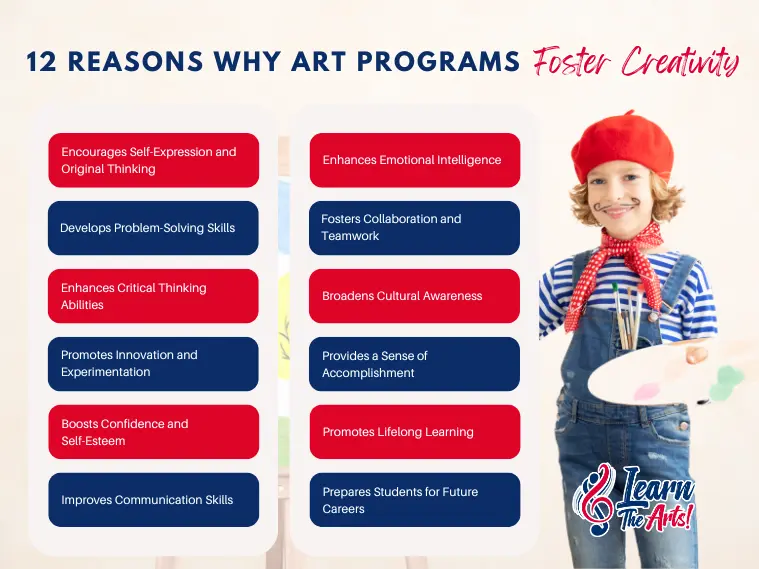 12 REASONS WHY ART PROGRAMS Foster Creativity

Encourages Self-Expression and Original Thinking

Develops Problem-Solving Skills

Enhances Critical Thinking Abilities

Promotes Innovation and Experimentation

Boosts Confidence and Self-Esteem

Improves Communication Skills

Enhances Emotional Intelligence

Fosters Collaboration and Teamwork

Broadens Cultural Awareness

Provides a Sense of Accomplishment

Promotes Lifelong Learning

Prepares Students for Future Careers

Learn The Arts!